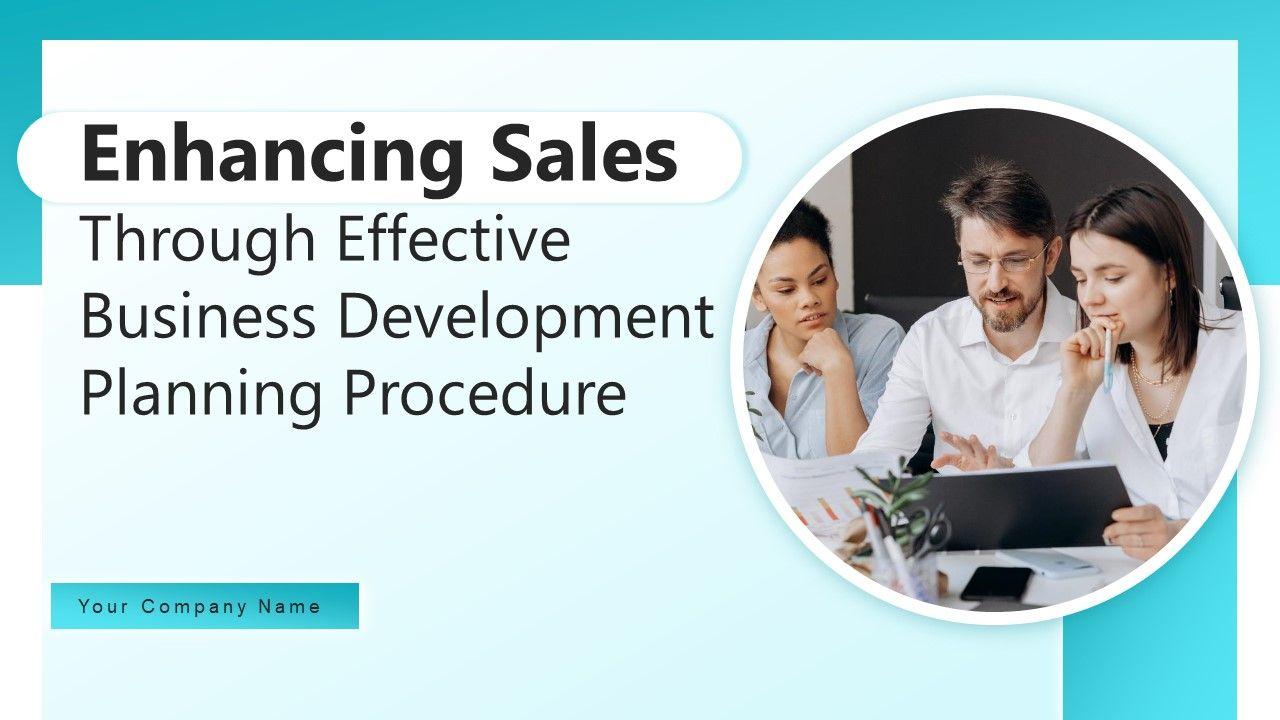 Enhancing Sales
Through Effective Business Development Planning Procedure

Your Company Name